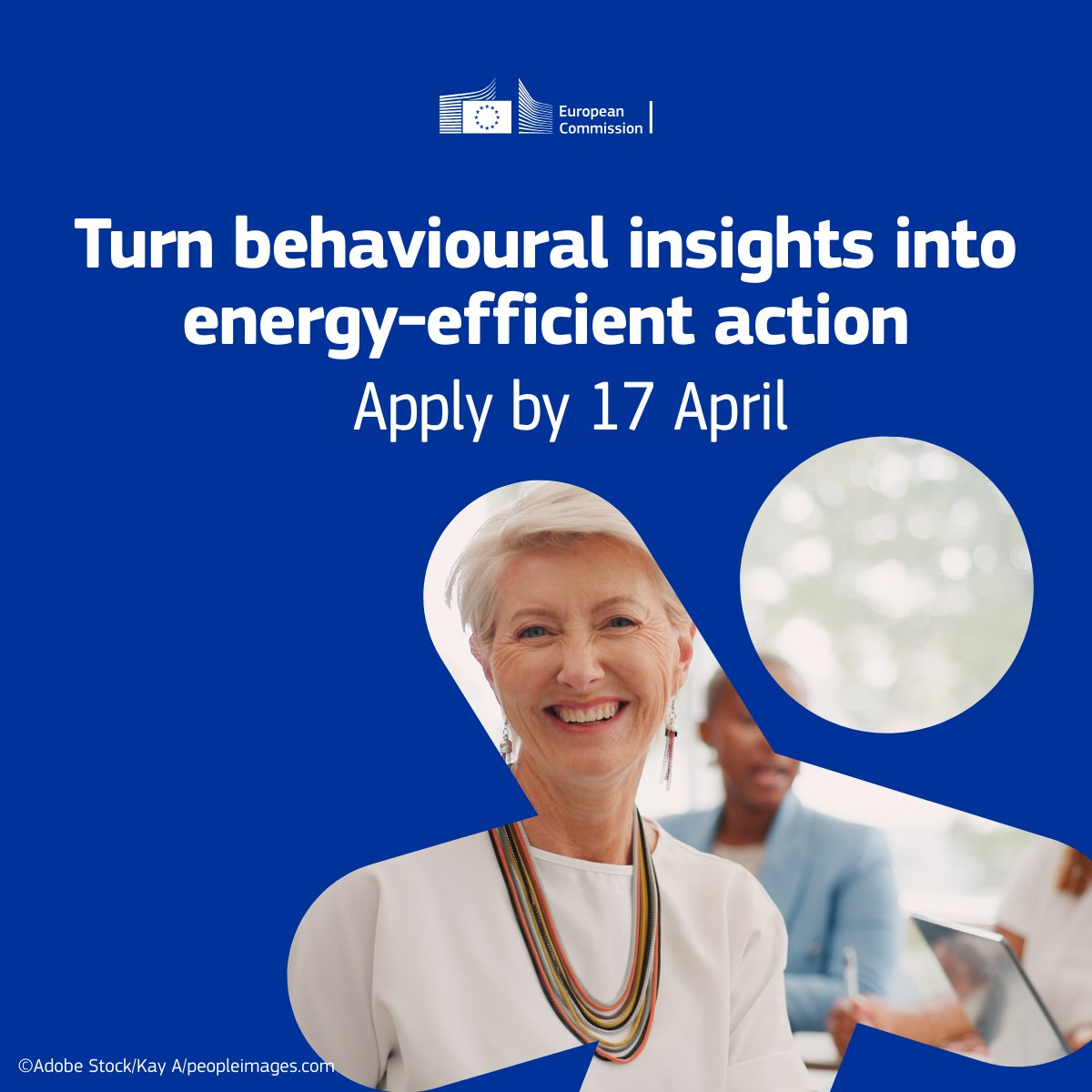 European Commission

Turn behavioural insights into energy-efficient action

Apply by 17 April

©Adobe Stock/Kay A/peopleimages.com